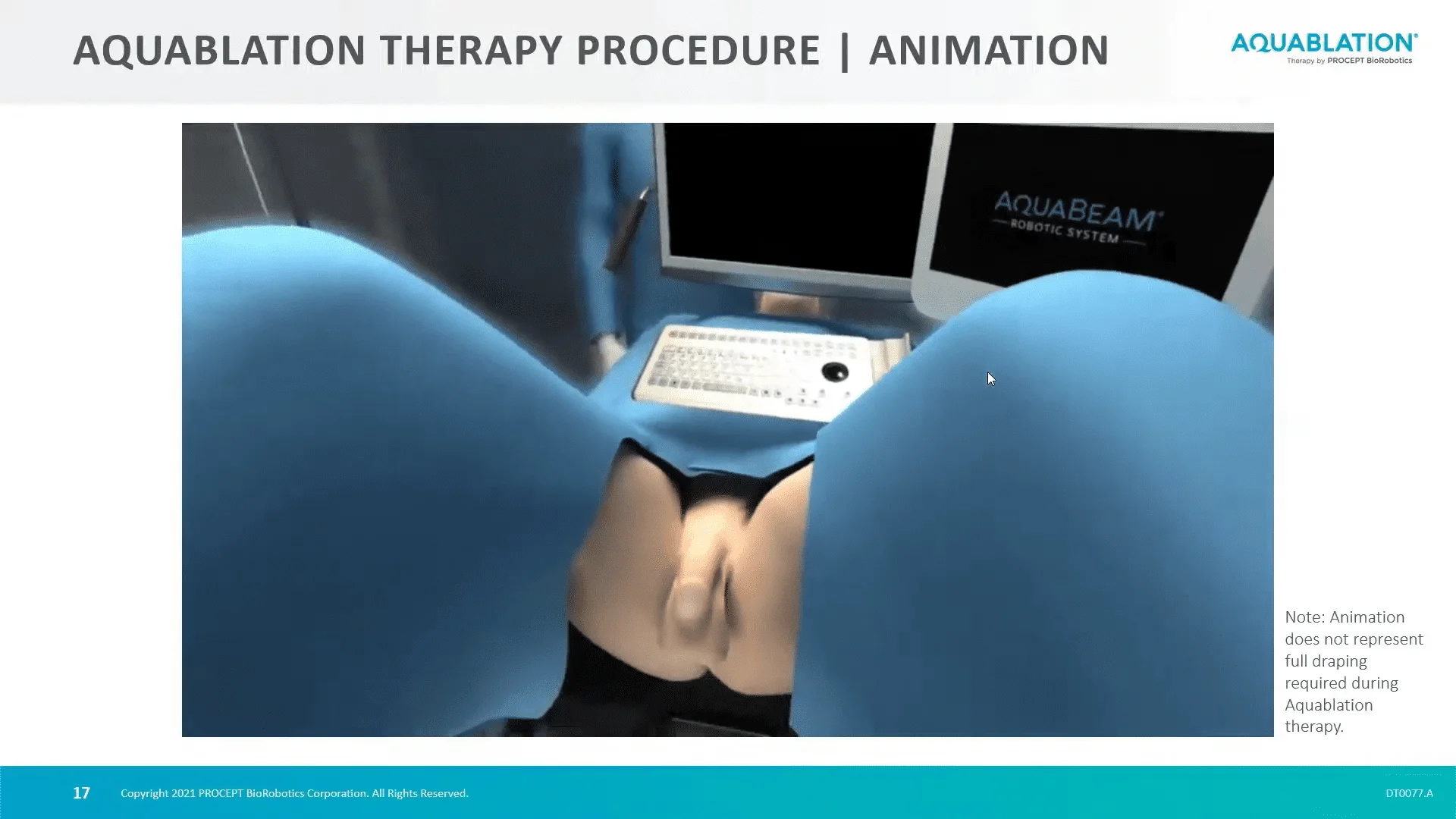 AQUABLATION THERAPY PROCEDURE | ANIMATION

AQUABLATION®
Therapy by PROCEPT BioRobotics

AQUABEAM®
ROBOTIC SYSTEM

Note: Animation does not represent full draping required during Aquablation therapy.

17 Copyright 2021 PROCEPT BioRobotics Corporation. All Rights Reserved.

DT0077.A